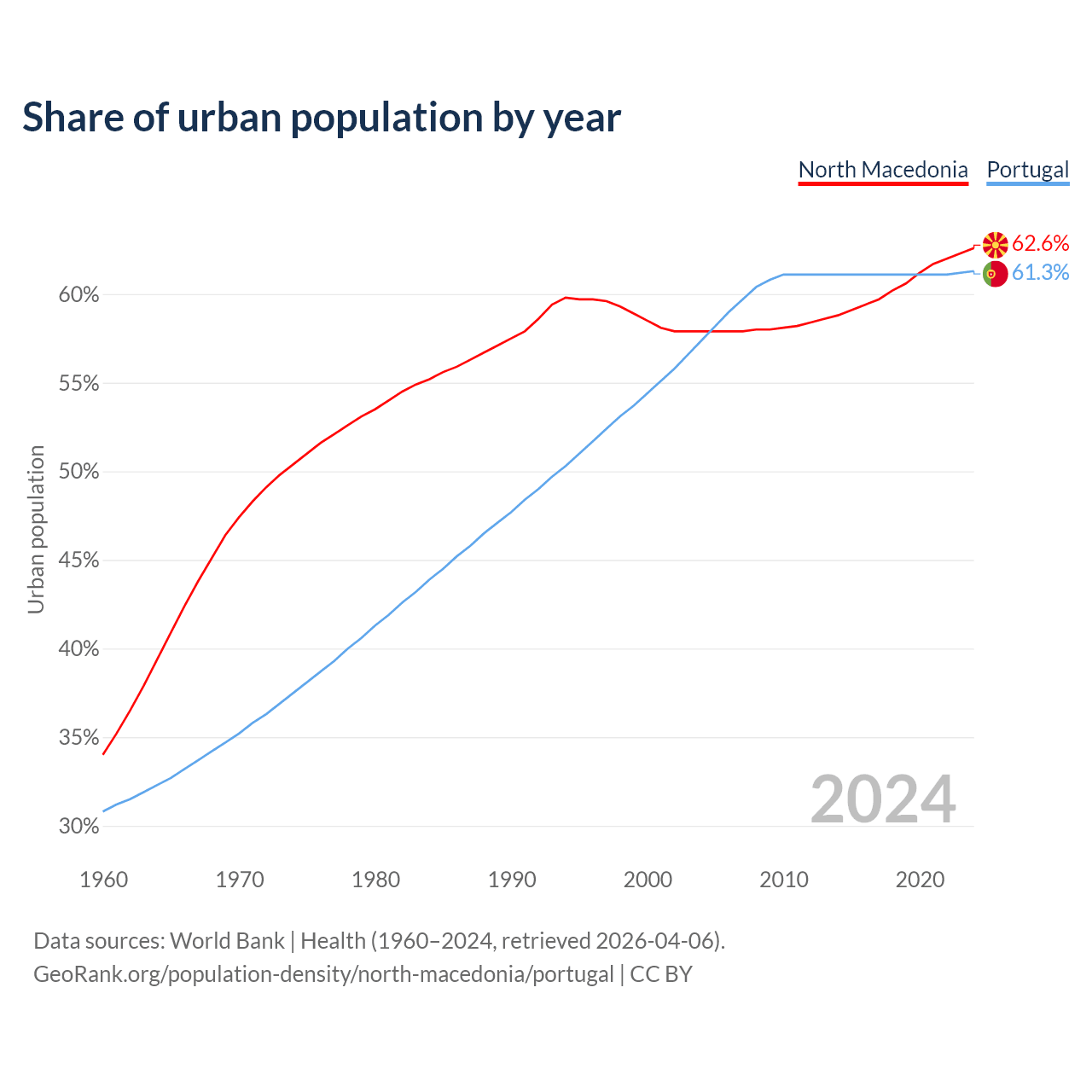 Share of urban population by year

North Macedonia Portugal

62.6%
61.3%

Urban population

60%
55%
50%
45%
40%
35%
30%

2024

1960 1970 1980 1990 2000 2010 2020

Data sources: World Bank | Health (1960–2024, retrieved 2026-04-06).
GeoRank.org/population-density/north-macedonia/portugal | CC BY